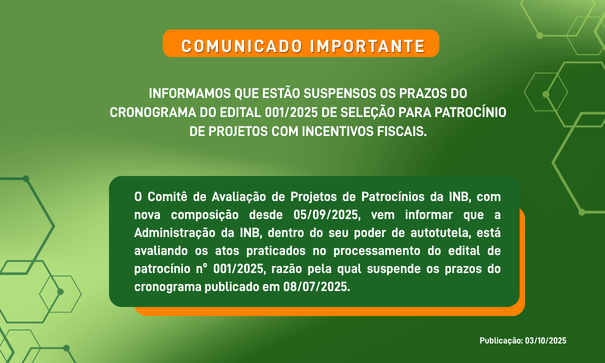 COMUNICADO IMPORTANTE

INFORMAMOS QUE ESTÃO SUSPENSOS OS PRAZOS DO CRONOGRAMA DO EDITAL 001/2025 DE SELEÇÃO PARA PATROCÍNIO DE PROJETOS COM INCENTIVOS FISCAIS.

O Comitê de Avaliação de Projetos de Patrocínios da INB, com nova composição desde 05/09/2025, vem informar que a Administração da INB, dentro do seu poder de autotutela, está avaliando os atos praticados no processamento do edital de patrocínio n° 001/2025, razão pela qual suspende os prazos do cronograma publicado em 08/07/2025.

Publicação: 03/10/2025